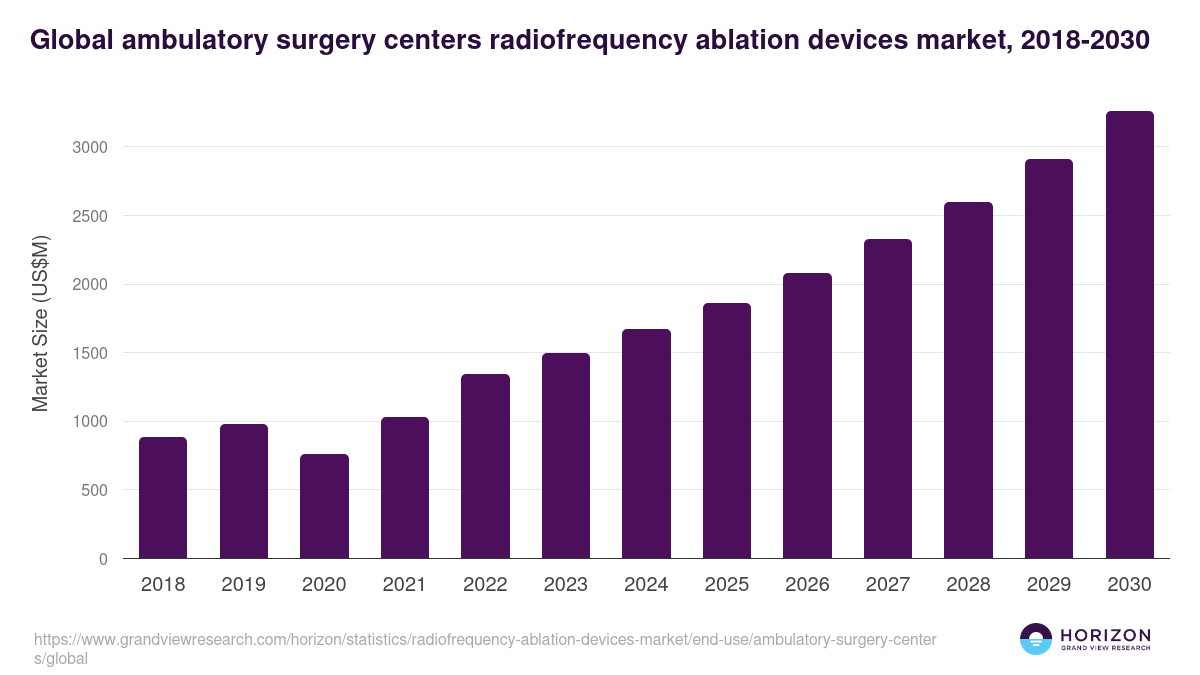 Global ambulatory surgery centers radiofrequency ablation devices market, 2018-2030

Market Size (US$M)

3000
2500
2000
1500
1000
500
0

2018 2019 2020 2021 2022 2023 2024 2025 2026 2027 2028 2029 2030

https://www.grandviewresearch.com/horizon/statistics/radiofrequency-ablation-devices-market/end-use/ambulatory-surgery-centers/global

HORIZON
GRAND VIEW RESEARCH